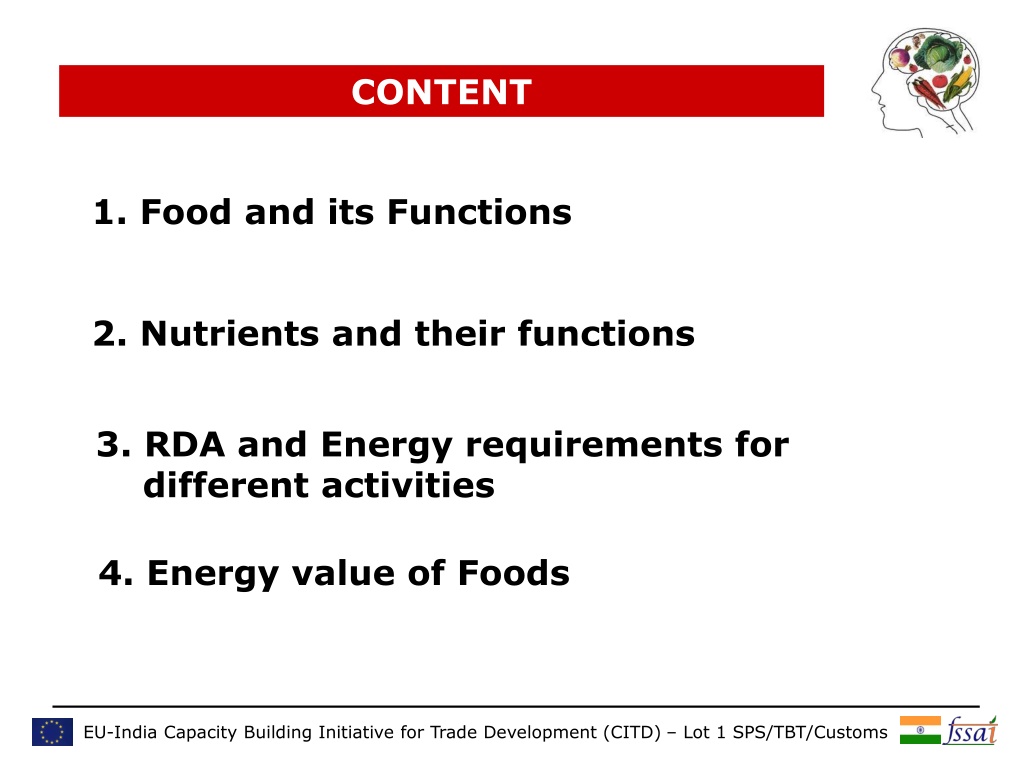 CONTENT

1. Food and its Functions

2. Nutrients and their functions

3. RDA and Energy requirements for different activities

4. Energy value of Foods

EU-India Capacity Building Initiative for Trade Development (CITD) – Lot 1 SPS/TBT/Customs

fssai